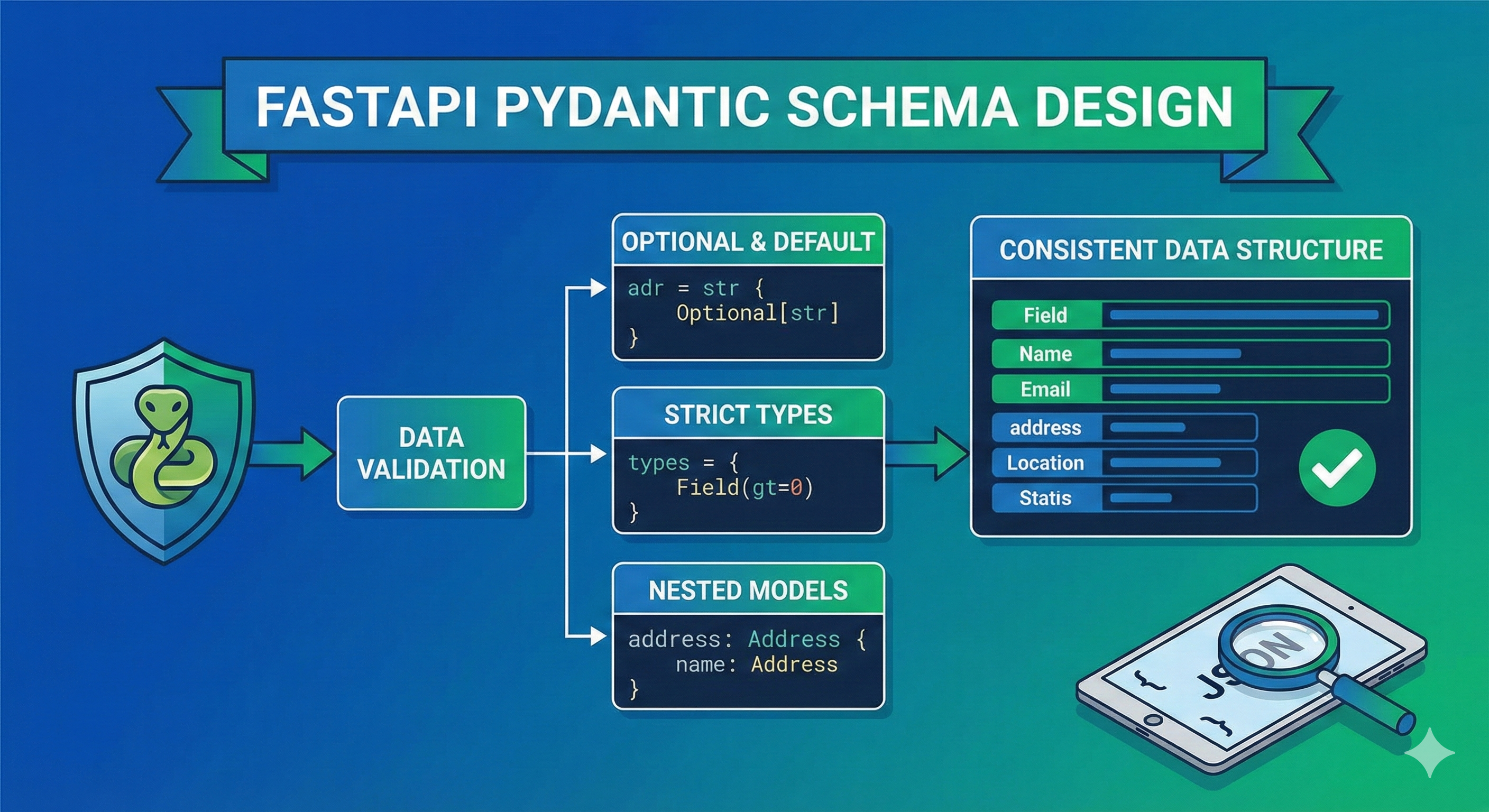 FASTAPI PYDANTIC SCHEMA DESIGN

DATA VALIDATION

OPTIONAL & DEFAULT

adr = str {
    Optional[str]
}

STRICT TYPES

types = {
    Field(gt=0)
}

NESTED MODELS

address: Address {
    name: Address
}

CONSISTENT DATA STRUCTURE

Field
Name
Email
address
Location
Statis

{
JSON
}